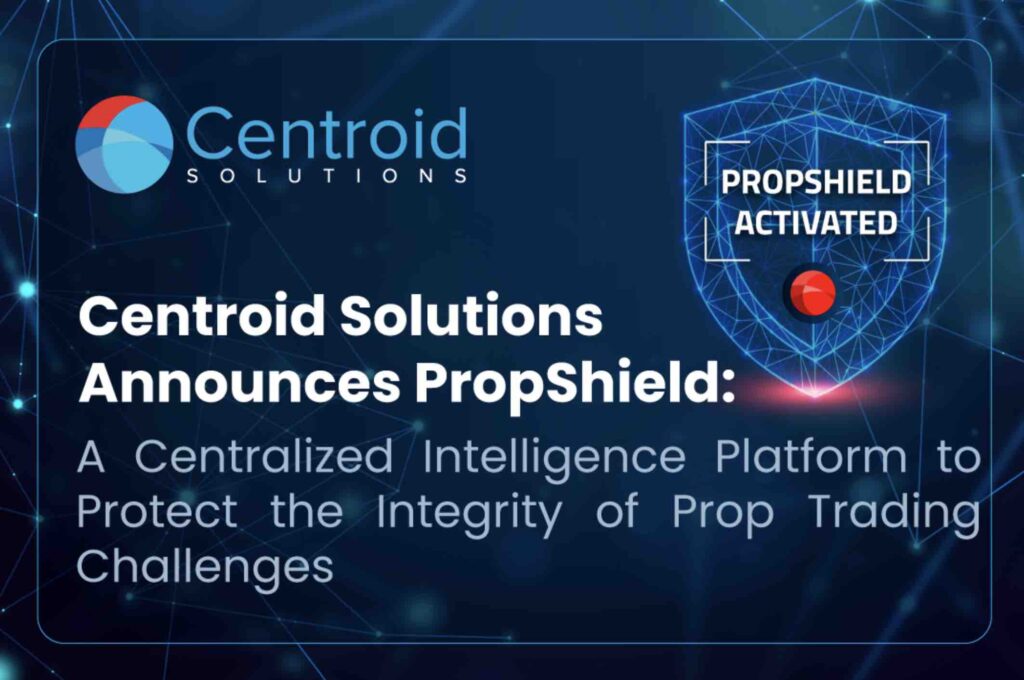 Centroid
SOLUTIONS

PROPSHIELD
ACTIVATED

Centroid Solutions Announces PropShield:

A Centralized Intelligence Platform to Protect the Integrity of Prop Trading Challenges